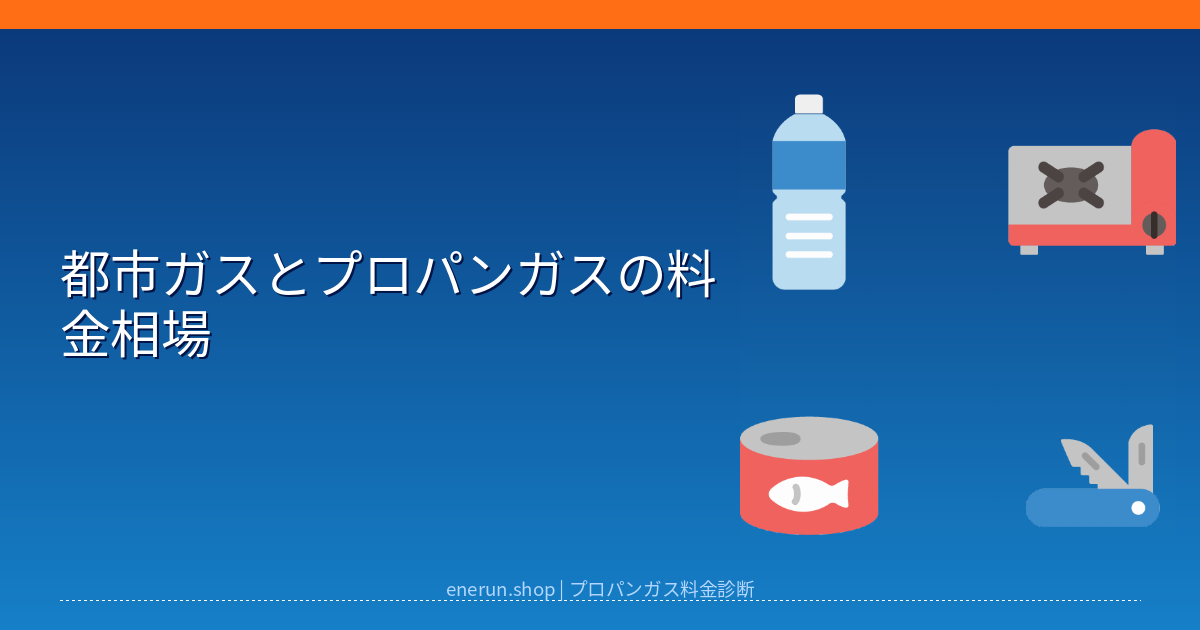 都市ガスとプロパンガスの料金相場

enerun.shop | プロパンガス料金診断